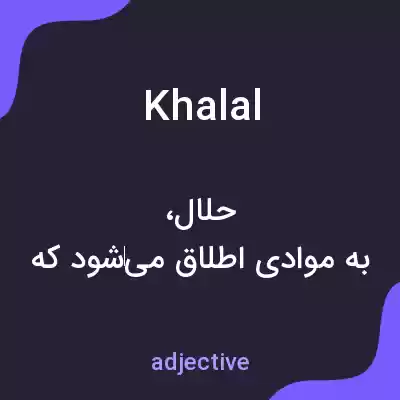 Khalal

حلال،
به موادی اطلاق می‌شود که

adjective